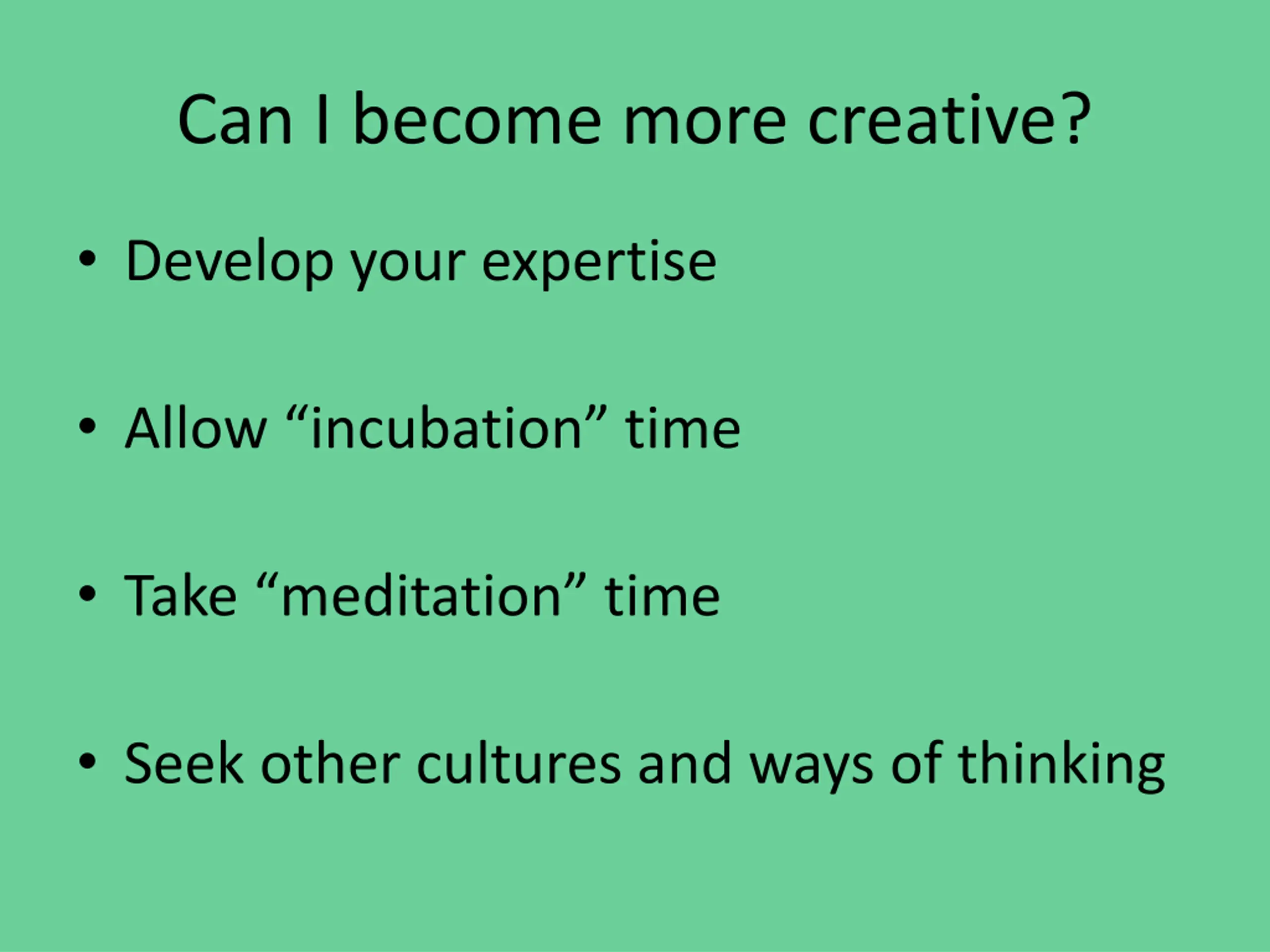 Can I become more creative?

• Develop your expertise

• Allow “incubation” time

• Take “meditation” time

• Seek other cultures and ways of thinking